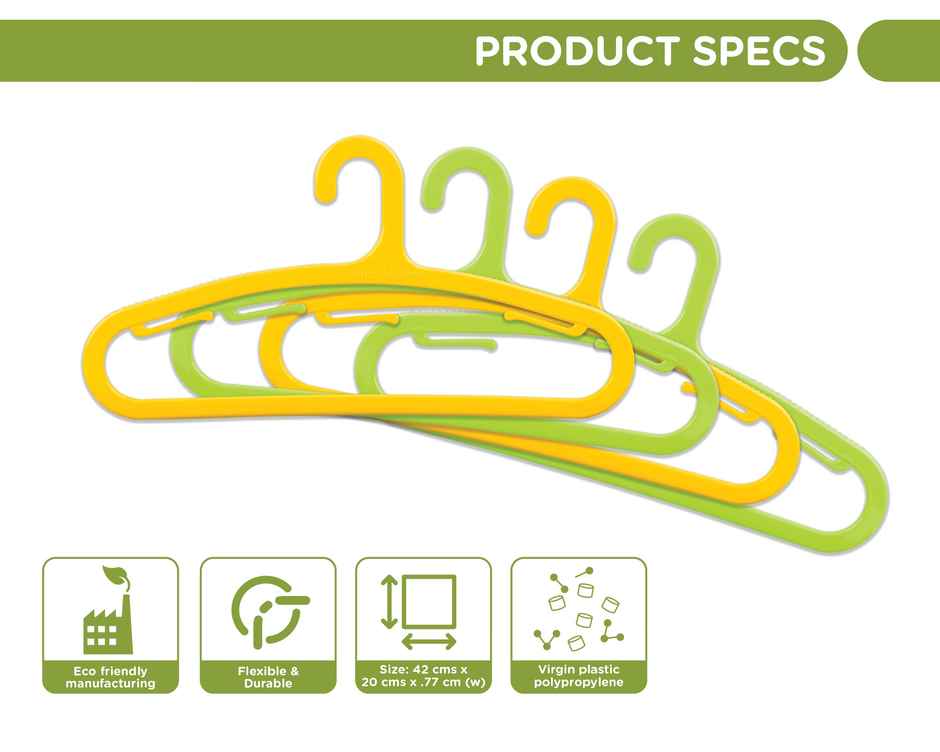 PRODUCT SPECS

Eco friendly manufacturing

Flexible & Durable

Size: 42 cms x 20 cms x .77 cm (w)

Virgin plastic polypropylene